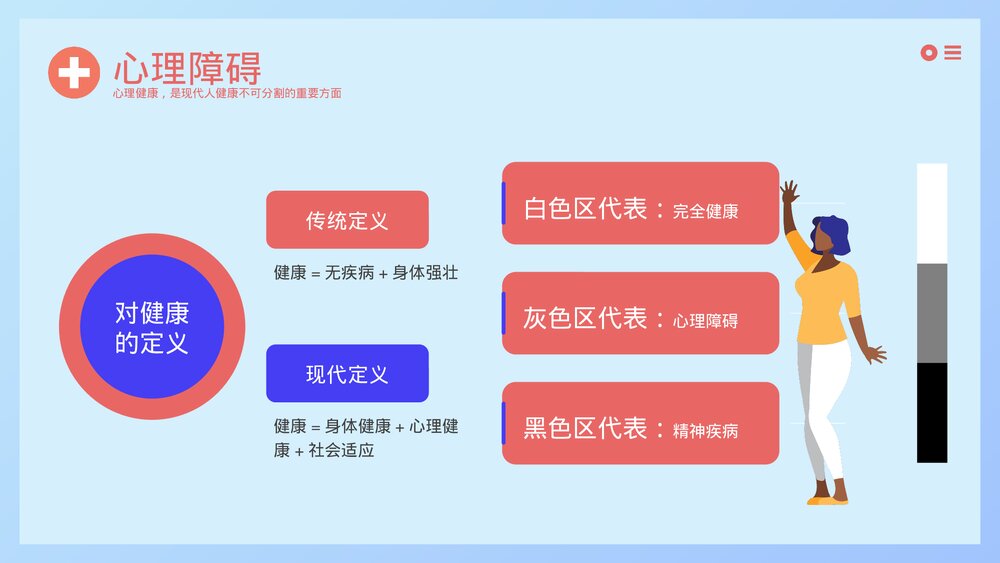 心理障碍

心理健康，是现代人健康不可分割的重要方面

对健康的定义

传统定义

健康 = 无疾病 + 身体强壮

现代定义

健康 = 身体健康 + 心理健康 + 社会适应

白色区代表：完全健康

灰色区代表：心理障碍

黑色区代表：精神疾病